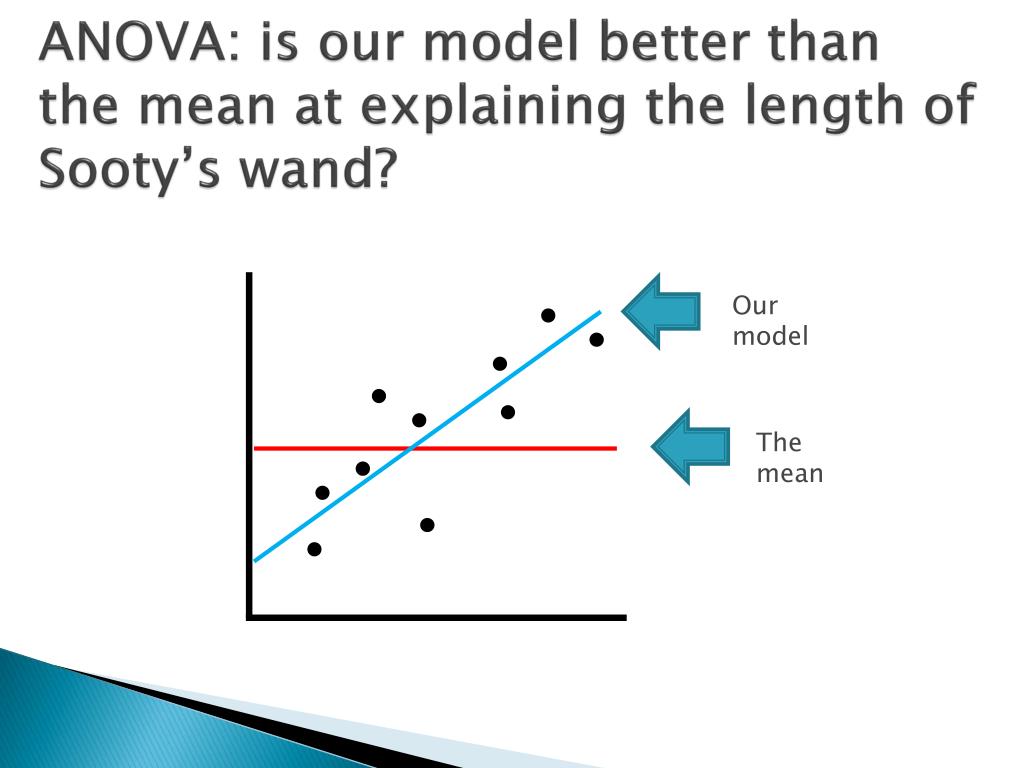 ANOVA: is our model better than the mean at explaining the length of Sooty's wand?

Our model

The mean